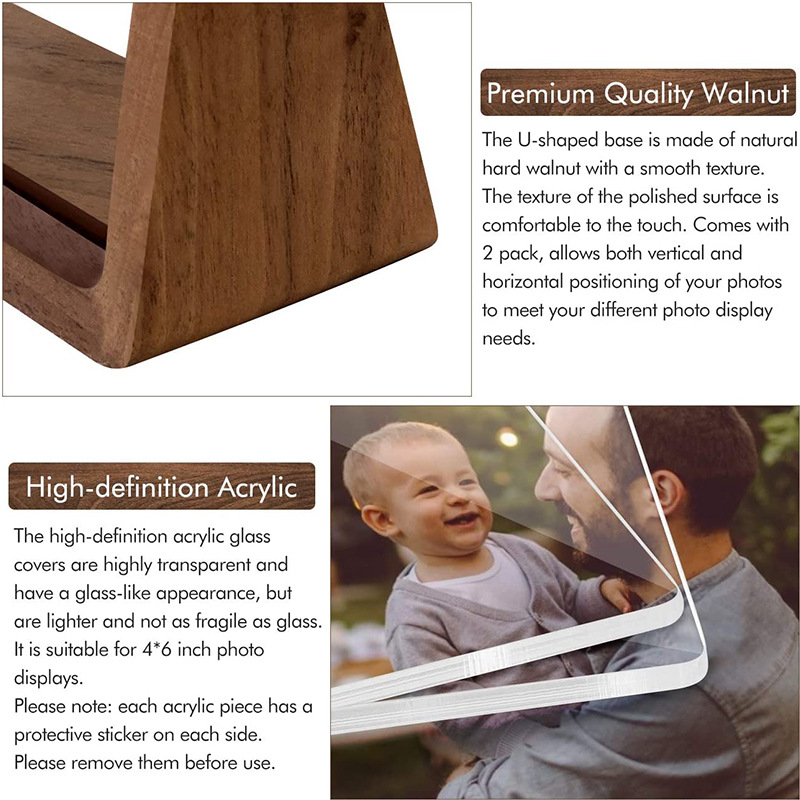 Premium Quality Walnut

The U-shaped base is made of natural hard walnut with a smooth texture. The texture of the polished surface is comfortable to the touch. Comes with 2 pack, allows both vertical and horizontal positioning of your photos to meet your different photo display needs.

High-definition Acrylic

The high-definition acrylic glass covers are highly transparent and have a glass-like appearance, but are lighter and not as fragile as glass. It is suitable for 4*6 inch photo displays.
Please note: each acrylic piece has a protective sticker on each side.
Please remove them before use.